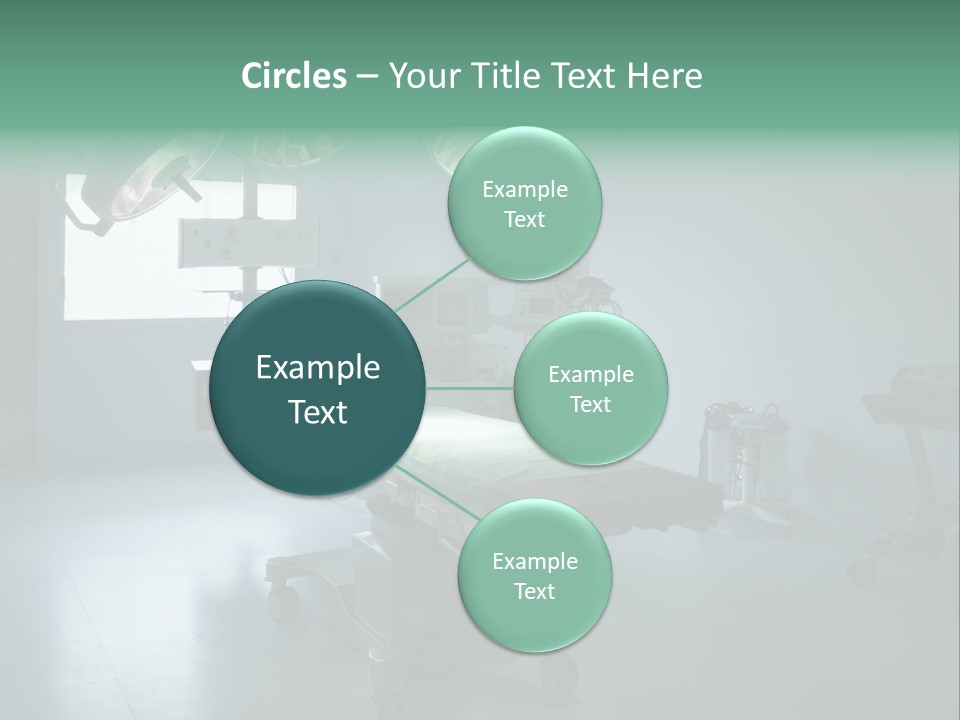 Circles – Your Title Text Here

Example Text

Example Text

Example Text

Example Text